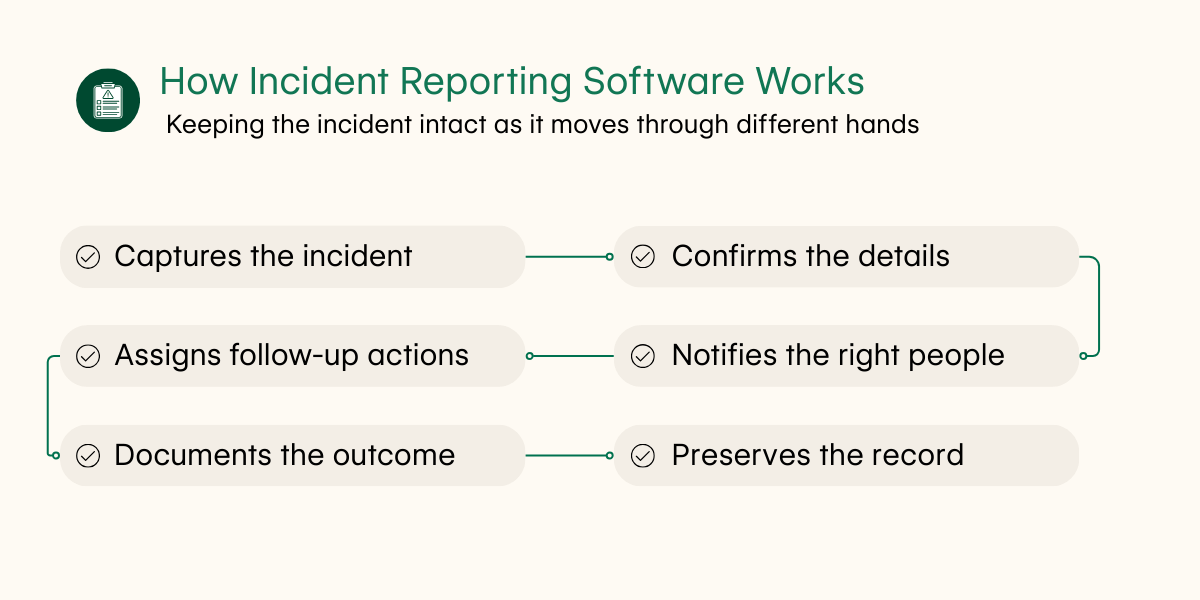 How Incident Reporting Software Works

Keeping the incident intact as it moves through different hands

Captures the incident

Confirms the details

Notifies the right people

Assigns follow-up actions

Documents the outcome

Preserves the record